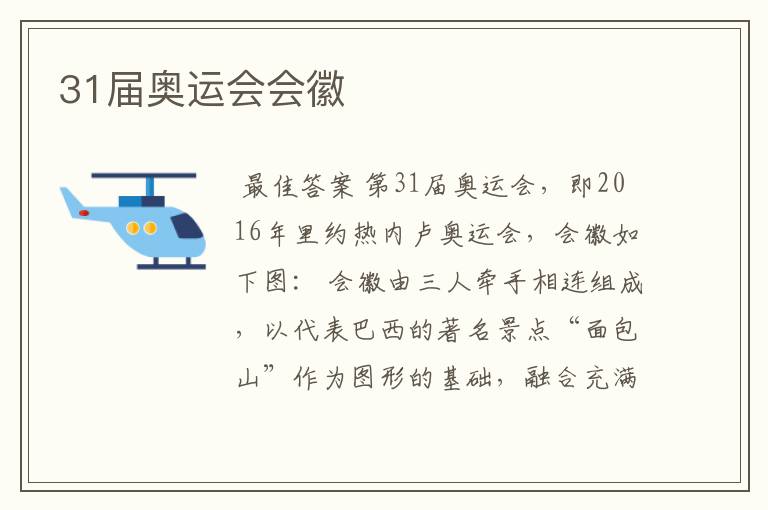 31届奥运会会徽

最佳答案 第31届奥运会，即2016年里约热内卢奥运会，会徽如下图： 会徽由三人牵手相连组成，以代表巴西的著名景点“面包山”作为图形的基础，融合充满